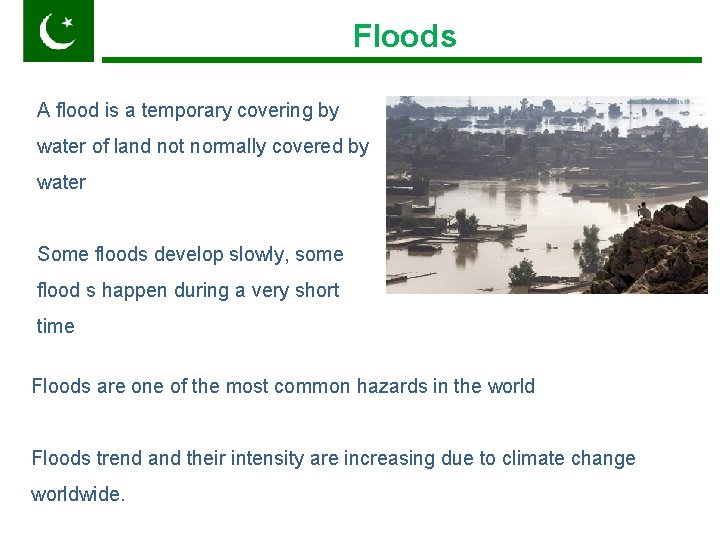 Floods

A flood is a temporary covering by water of land not normally covered by water

Some floods develop slowly, some flood s happen during a very short time

Floods are one of the most common hazards in the world

Floods trend and their intensity are increasing due to climate change worldwide.